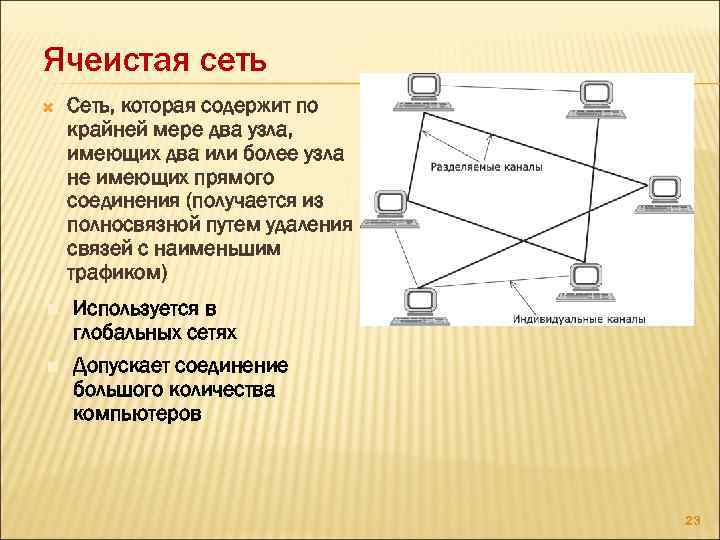 Ячеистая сеть

Сеть, которая содержит по крайней мере два узла, имеющих два или более узла не имеющих прямого соединения (получается из полносвязной путем удаления связей с наименьшим трафиком)

Используется в глобальных сетях

Допускает соединение большого количества компьютеров

Разделяемые каналы

Индивидуальные каналы

23